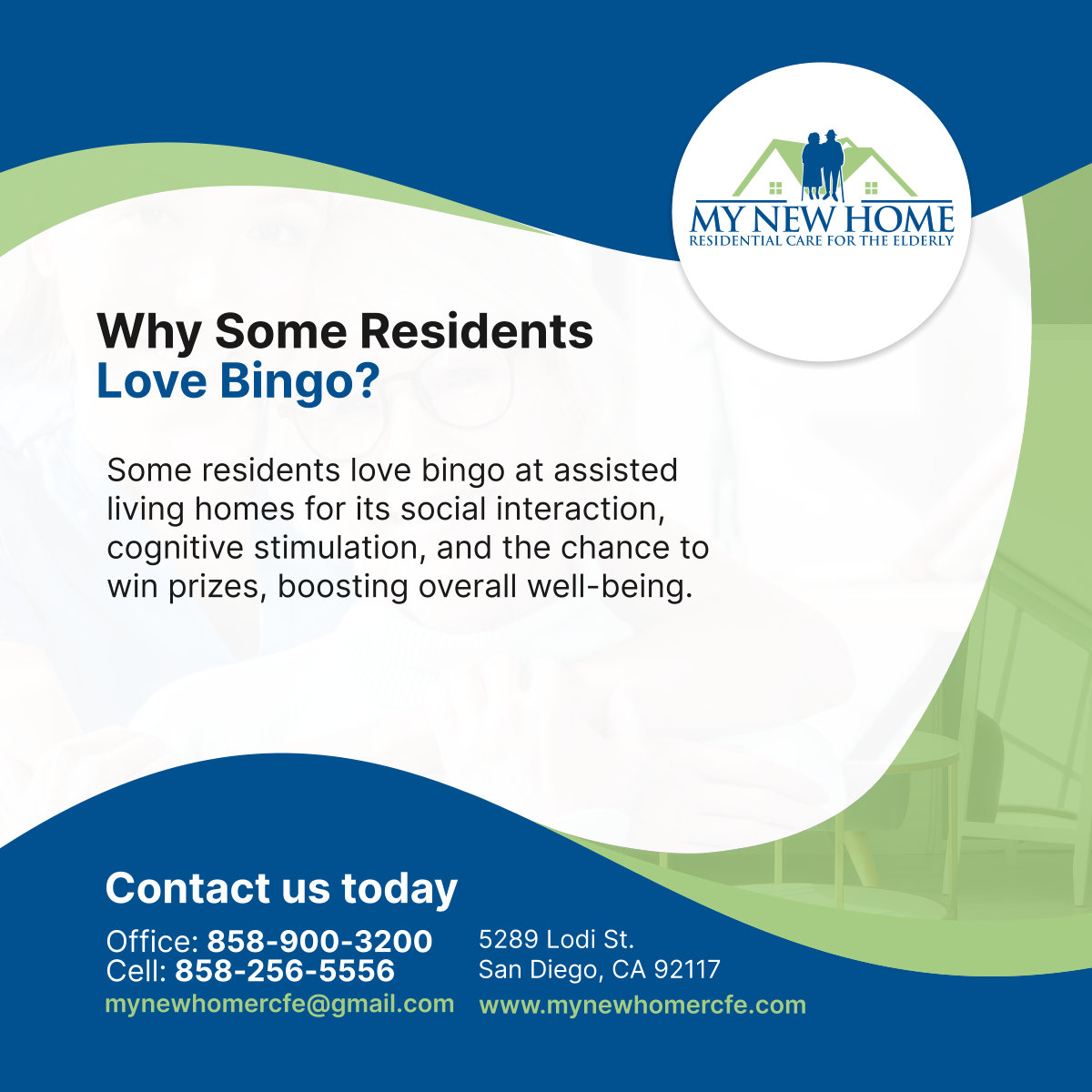 MY NEW HOME
RESIDENTIAL CARE FOR THE ELDERLY

Why Some Residents Love Bingo?

Some residents love bingo at assisted living homes for its social interaction, cognitive stimulation, and the chance to win prizes, boosting overall well-being.

Contact us today

Office: 858-900-3200
Cell: 858-256-5556
mynewhomercfe@gmail.com

5289 Lodi St.
San Diego, CA 92117
www.mynewhomercfe.com